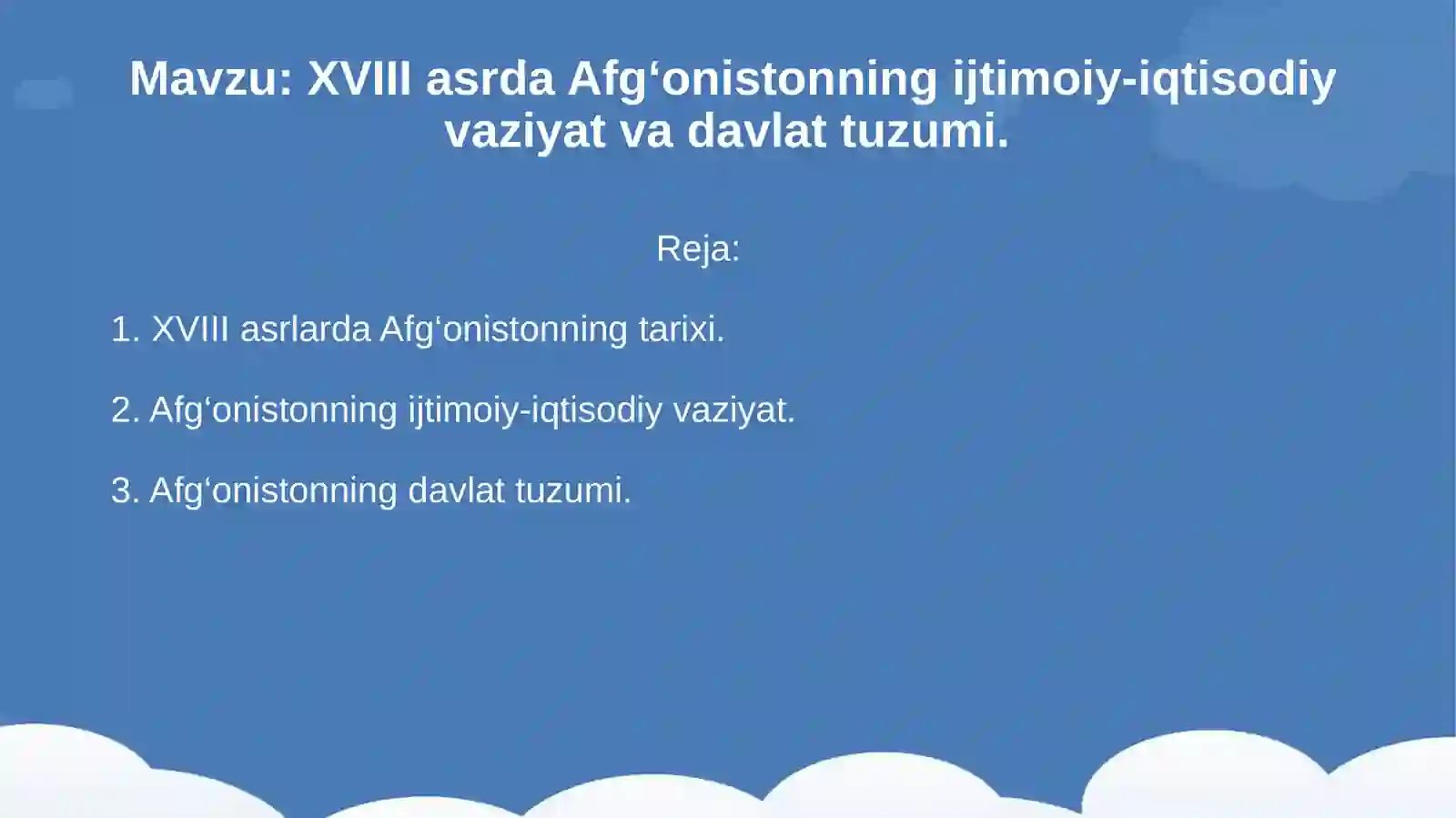 Mavzu: XVIII asrda Afg‘onistonning ijtimoiy-iqtisodiy vaziyat va davlat tuzumi.

Reja:

1. XVIII asrlarda Afg‘onistonning tarixi.

2. Afg‘onistonning ijtimoiy-iqtisodiy vaziyat.

3. Afg‘onistonning davlat tuzumi.